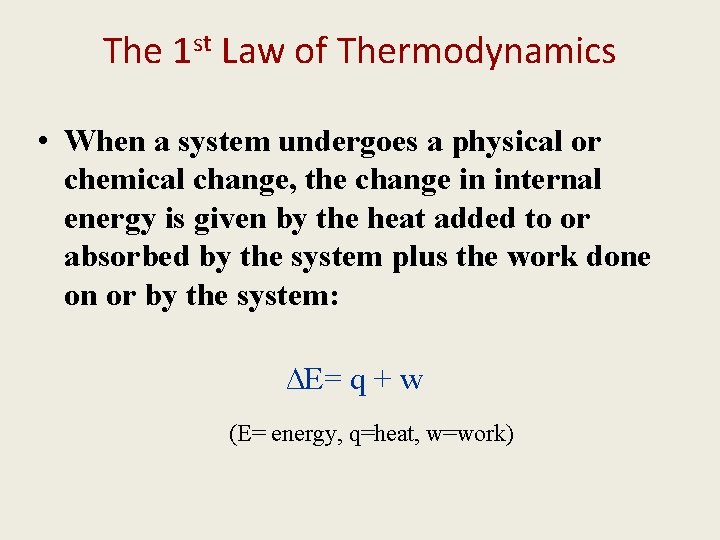 The 1$^{st}$ Law of Thermodynamics

• When a system undergoes a physical or chemical change, the change in internal energy is given by the heat added to or absorbed by the system plus the work done on or by the system:

$\Delta E = q + w$

(E= energy, q=heat, w=work)